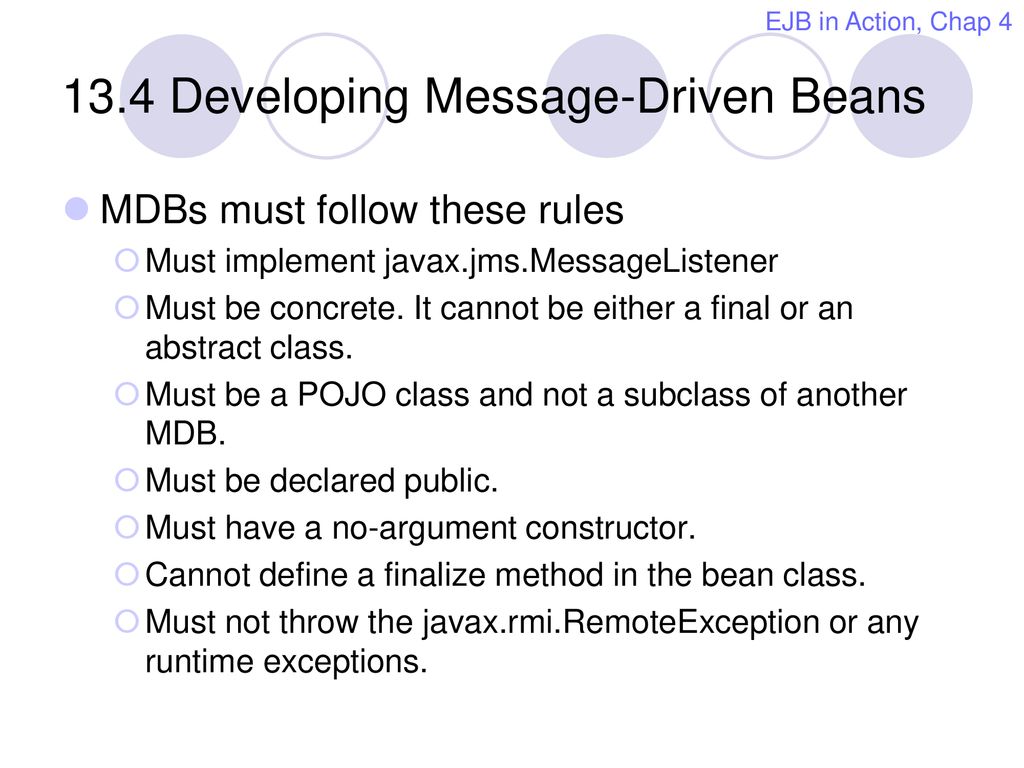 EJB in Action, Chap 4

13.4 Developing Message-Driven Beans

MDBs must follow these rules

Must implement javax.jms.MessageListener

Must be concrete. It cannot be either a final or an abstract class.

Must be a POJO class and not a subclass of another MDB.

Must be declared public.

Must have a no-argument constructor.

Cannot define a finalize method in the bean class.

Must not throw the javax.rmi.RemoteException or any runtime exceptions.